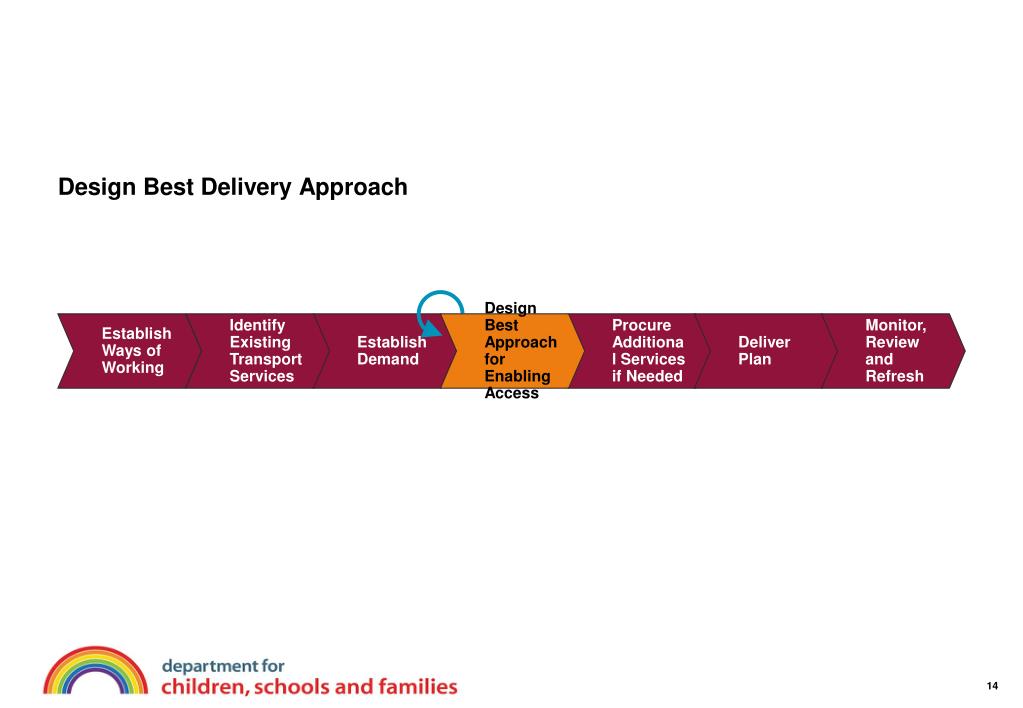 Design Best Delivery Approach

Establish Ways of Working

Identify Existing Transport Services

Establish Demand

Design Best Approach for Enabling Access

Procure Additiona l Services if Needed

Deliver Plan

Monitor, Review and Refresh

department for
children, schools and families

14